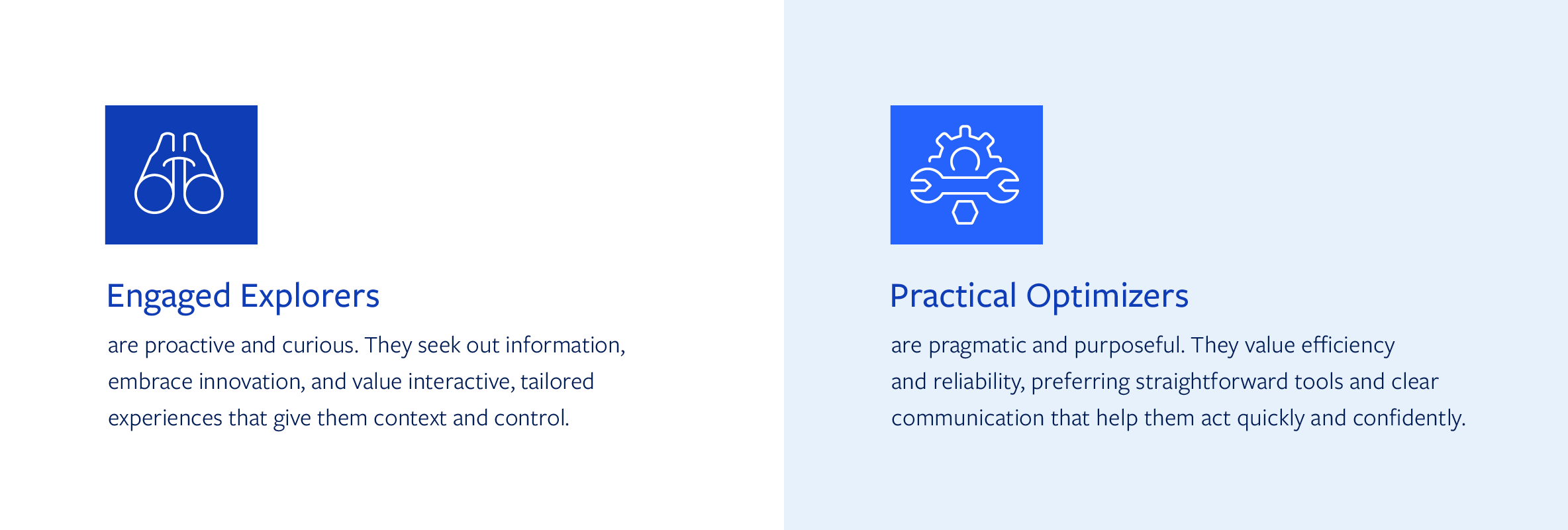 Engaged Explorers

are proactive and curious. They seek out information, embrace innovation, and value interactive, tailored experiences that give them context and control.

Practical Optimizers

are pragmatic and purposeful. They value efficiency and reliability, preferring straightforward tools and clear communication that help them act quickly and confidently.